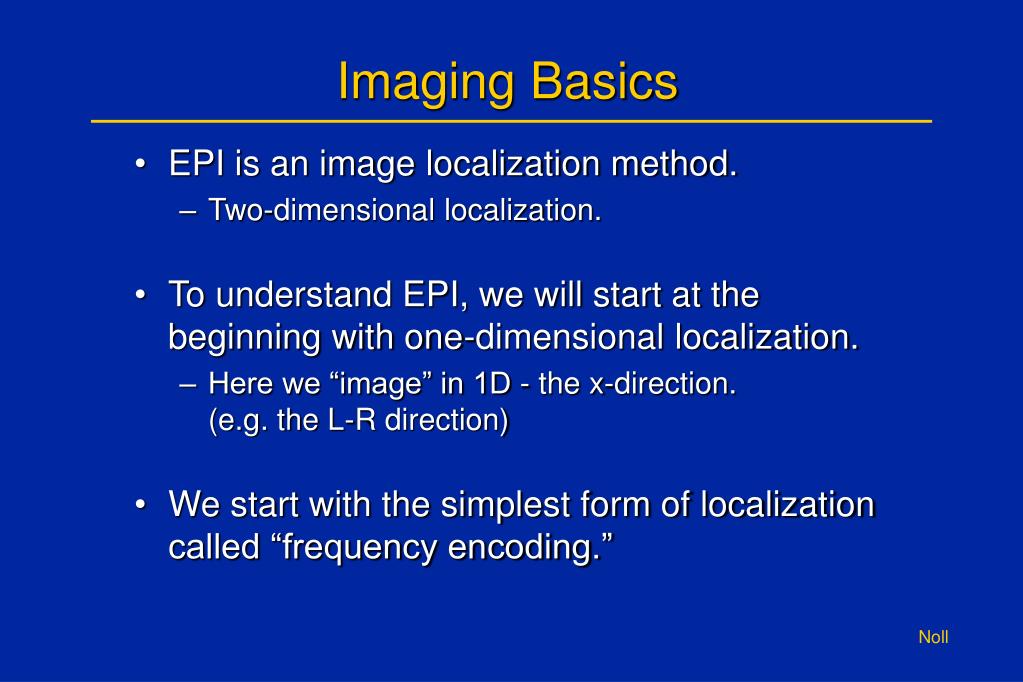 Imaging Basics

• EPI is an image localization method.
– Two-dimensional localization.

• To understand EPI, we will start at the beginning with one-dimensional localization.
– Here we “image” in 1D - the x-direction. (e.g. the L-R direction)

• We start with the simplest form of localization called “frequency encoding.”

Noll